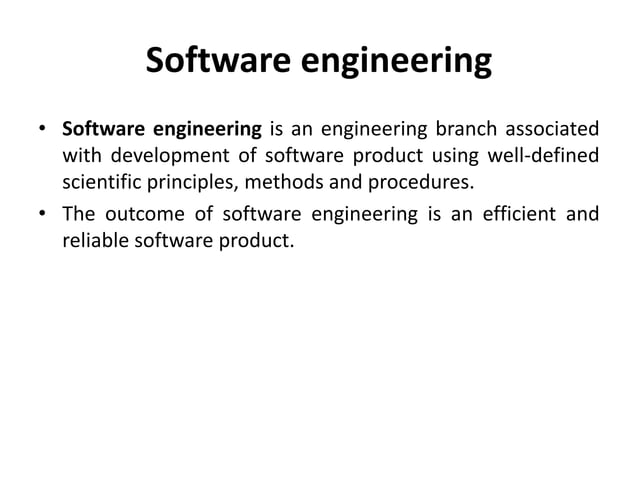 Software engineering

• Software engineering is an engineering branch associated with development of software product using well-defined scientific principles, methods and procedures.

• The outcome of software engineering is an efficient and reliable software product.